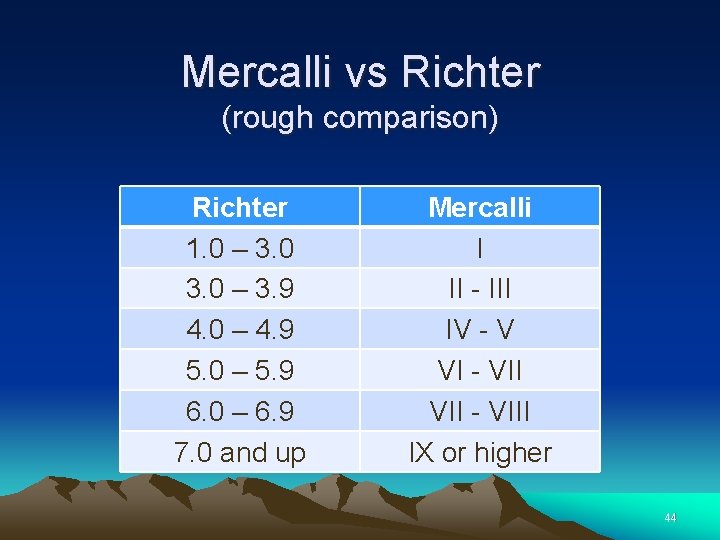 Mercalli vs Richter
(rough comparison)

| Richter | Mercalli |
|---|---|
| 1.0 – 3.0 | I |
| 3.0 – 3.9 | II - III |
| 4.0 – 4.9 | IV - V |
| 5.0 – 5.9 | VI - VII |
| 6.0 – 6.9 | VII - VIII |
| 7.0 and up | IX or higher |

44